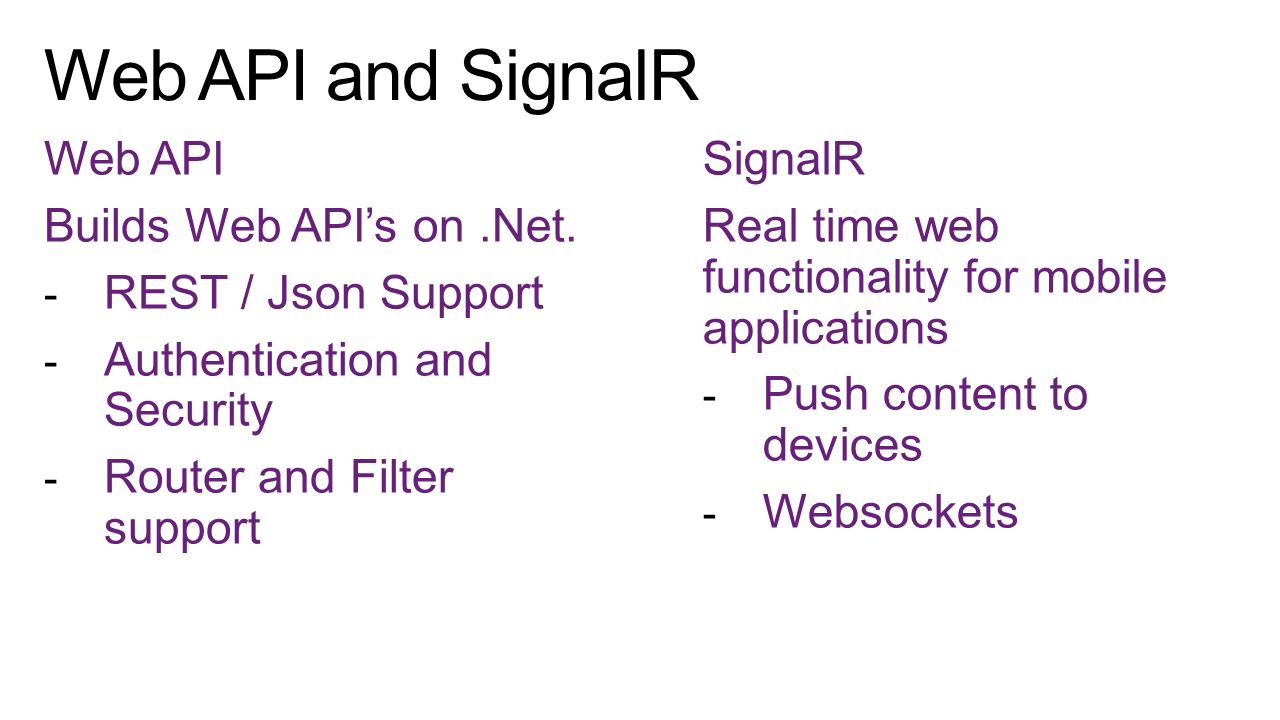 Web API and SignalR

Web API

Builds Web API’s on .Net.

- REST / Json Support
- Authentication and Security
- Router and Filter support

SignalR

Real time web functionality for mobile applications

- Push content to devices
- Websockets